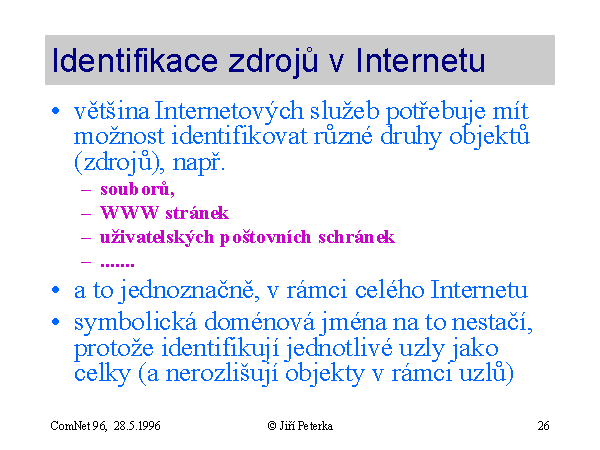 Identifikace zdrojů v Internetu

• většina Internetových služeb potřebuje mít možnost identifikovat různé druhy objektů (zdrojů), např.
– souborů,
– WWW stránek
– uživatelských poštovních schránek
– .......
• a to jednoznačně, v rámci celého Internetu
• symbolická doménová jména na to nestačí, protože identifikují jednotlivé uzly jako celky (a nerozlišují objekty v rámci uzlů)

ComNet 96, 28.5.1996
© Jiří Peterka
26